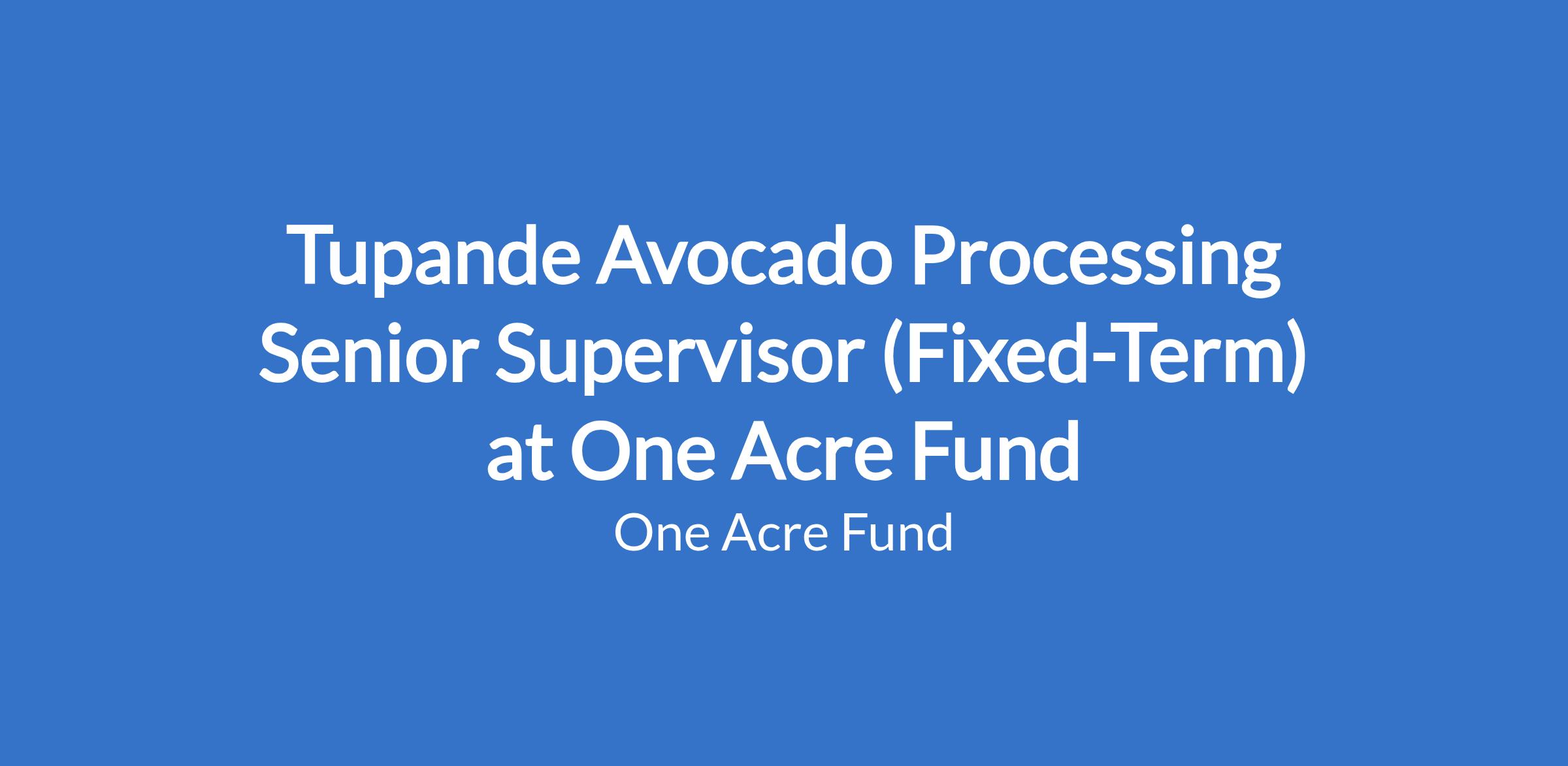 Tupande Avocado Processing Senior Supervisor (Fixed-Term) at One Acre Fund

One Acre Fund